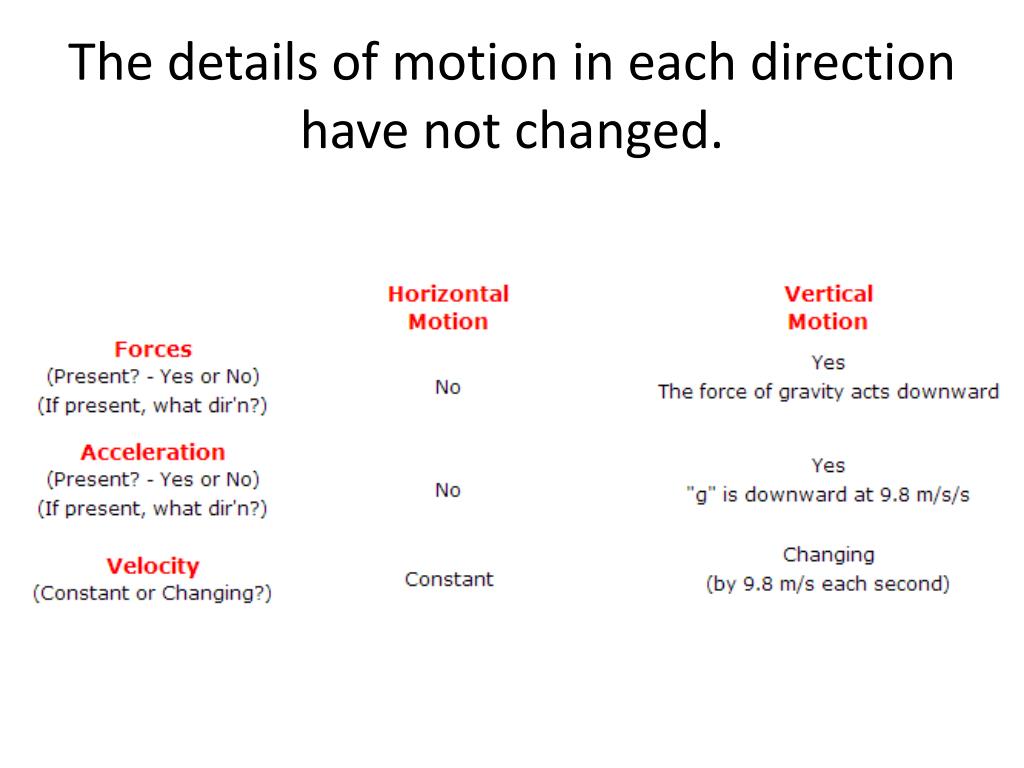 The details of motion in each direction have not changed.

| | Horizontal Motion | Vertical Motion |
|---|---|---|
| Forces (Present? - Yes or No) (If present, what dir'n?) | No | Yes The force of gravity acts downward |
| Acceleration (Present? - Yes or No) (If present, what dir'n?) | No | Yes "g" is downward at 9.8 m/s/s |
| Velocity (Constant or Changing?) | Constant | Changing (by 9.8 m/s each second) |